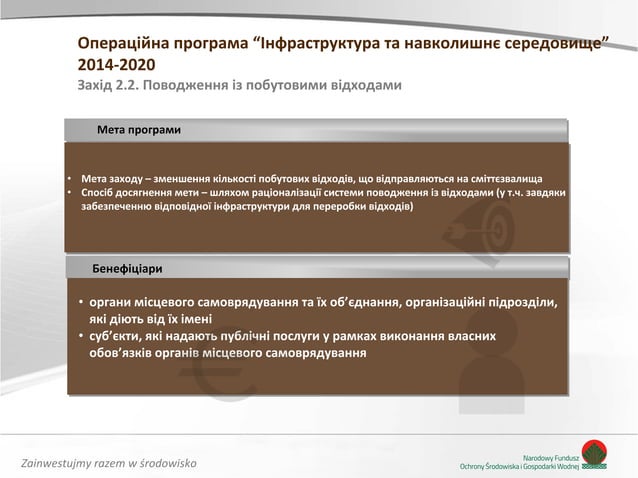 Операційна програма “Інфраструктура та навколишнє середовище” 2014-2020

Захід 2.2. Поводження із побутовими відходами

Мета програми

• Мета заходу – зменшення кількості побутових відходів, що відправляються на сміттєзвалища
• Спосіб досягнення мети – шляхом раціоналізації системи поводження із відходами (у т.ч. завдяки забезпеченню відповідної інфраструктури для переробки відходів)

Бенефіціари

• органи місцевого самоврядування та їх об’єднання, організаційні підрозділи, які діють від їх імені
• суб’єкти, які надають публічні послуги у рамках виконання власних обов’язків органів місцевого самоврядування

Zainwestujmy razem w środowisko

Narodowy Fundusz Ochrony Środowiska i Gospodarki Wodnej